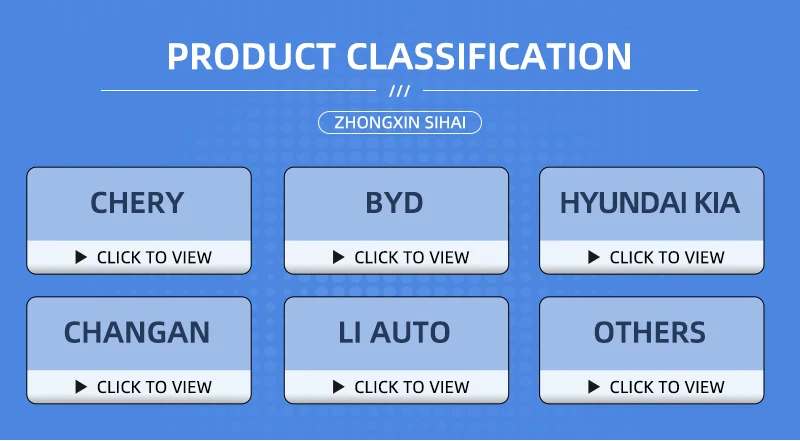 PRODUCT CLASSIFICATION

///

ZHONGXIN SIHAI

CHERY
▶ CLICK TO VIEW

BYD
▶ CLICK TO VIEW

HYUNDAI KIA
▶ CLICK TO VIEW

CHANGAN
▶ CLICK TO VIEW

LI AUTO
▶ CLICK TO VIEW

OTHERS
▶ CLICK TO VIEW